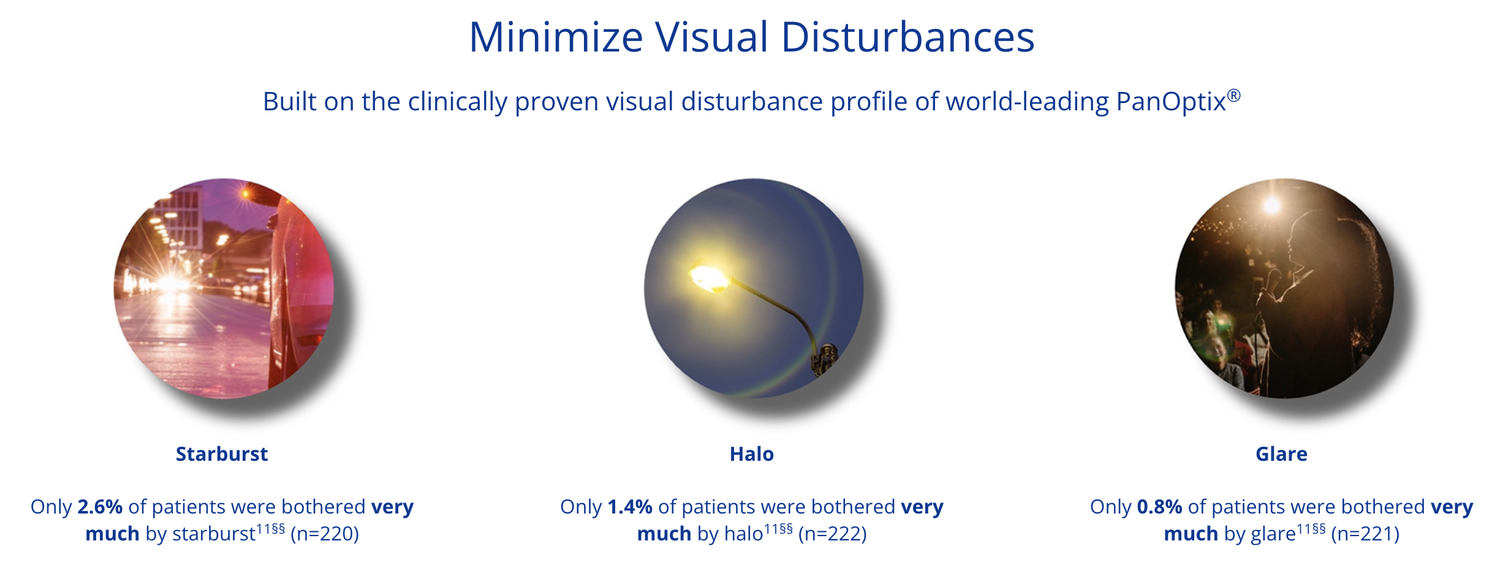 Minimize Visual Disturbances

Built on the clinically proven visual disturbance profile of world-leading PanOptix®

Starburst

Only 2.6% of patients were bothered very much by starburst$^{11§§}$ (n=220)

Halo

Only 1.4% of patients were bothered very much by halo$^{11§§}$ (n=222)

Glare

Only 0.8% of patients were bothered very much by glare$^{11§§}$ (n=221)